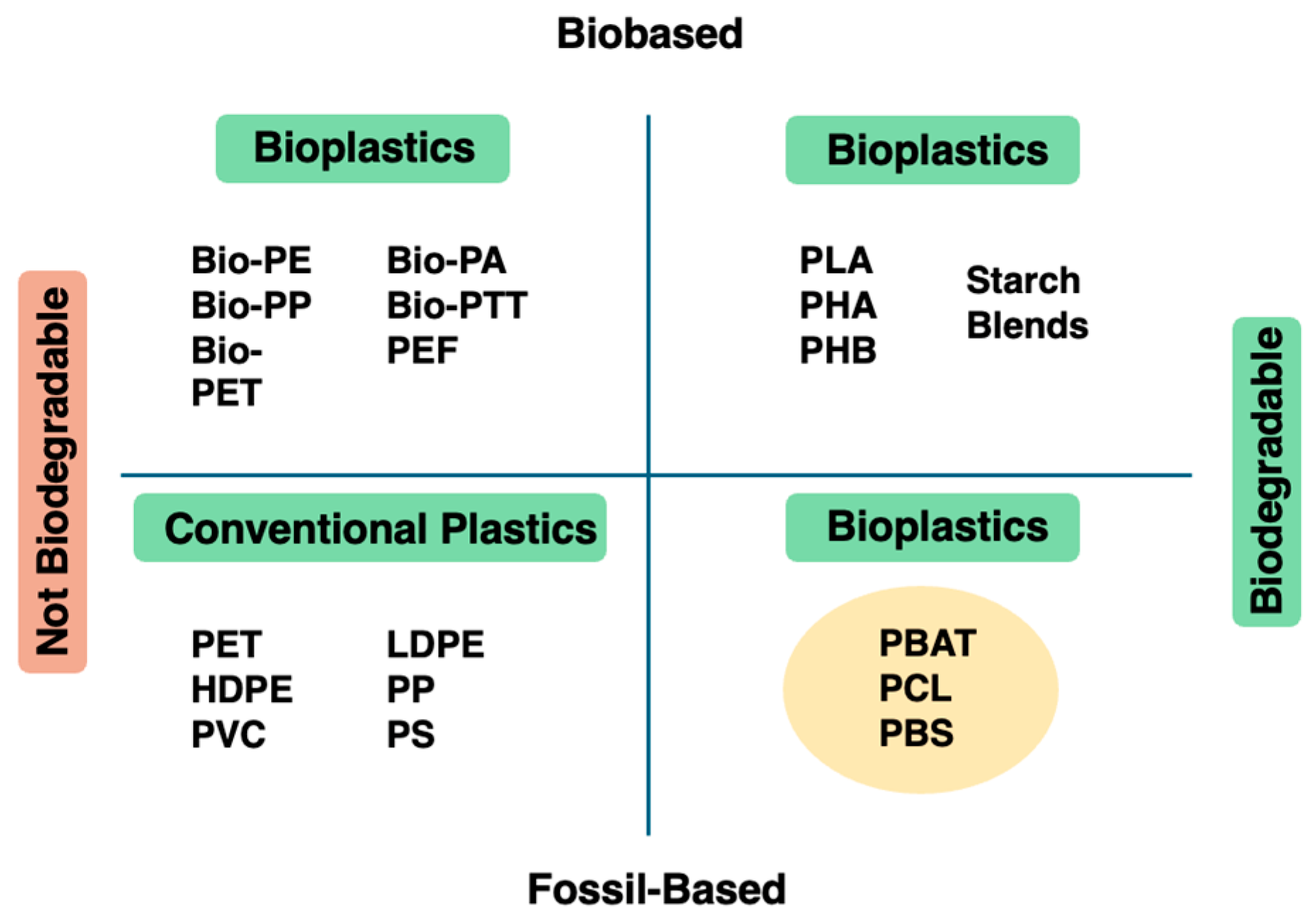 Biobased

Not Biodegradable

Bioplastics

Bio-PE
Bio-PP
Bio-PET

Bio-PA
Bio-PTT
PEF

Bioplastics

PLA
PHA
PHB

Starch Blends

Biodegradable

Conventional Plastics

PET
HDPE
PVC

LDPE
PP
PS

Bioplastics

PBAT
PCL
PBS

Fossil-Based